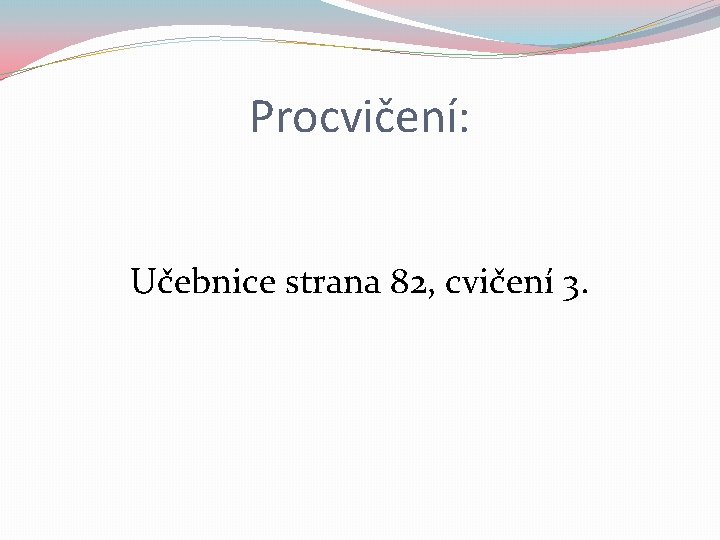 Procvičení:

Učebnice strana 82, cvičení 3.